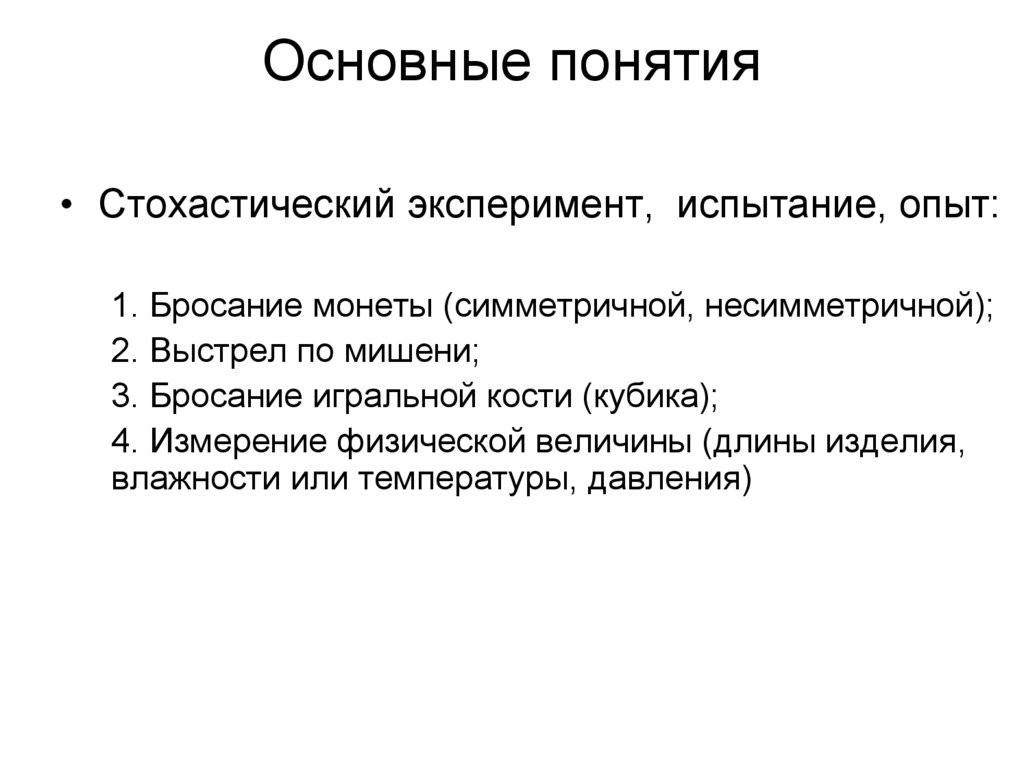 Основные понятия

• Стохастический эксперимент, испытание, опыт:

1. Бросание монеты (симметричной, несимметричной);

2. Выстрел по мишени;

3. Бросание игральной кости (кубика);

4. Измерение физической величины (длины изделия, влажности или температуры, давления)